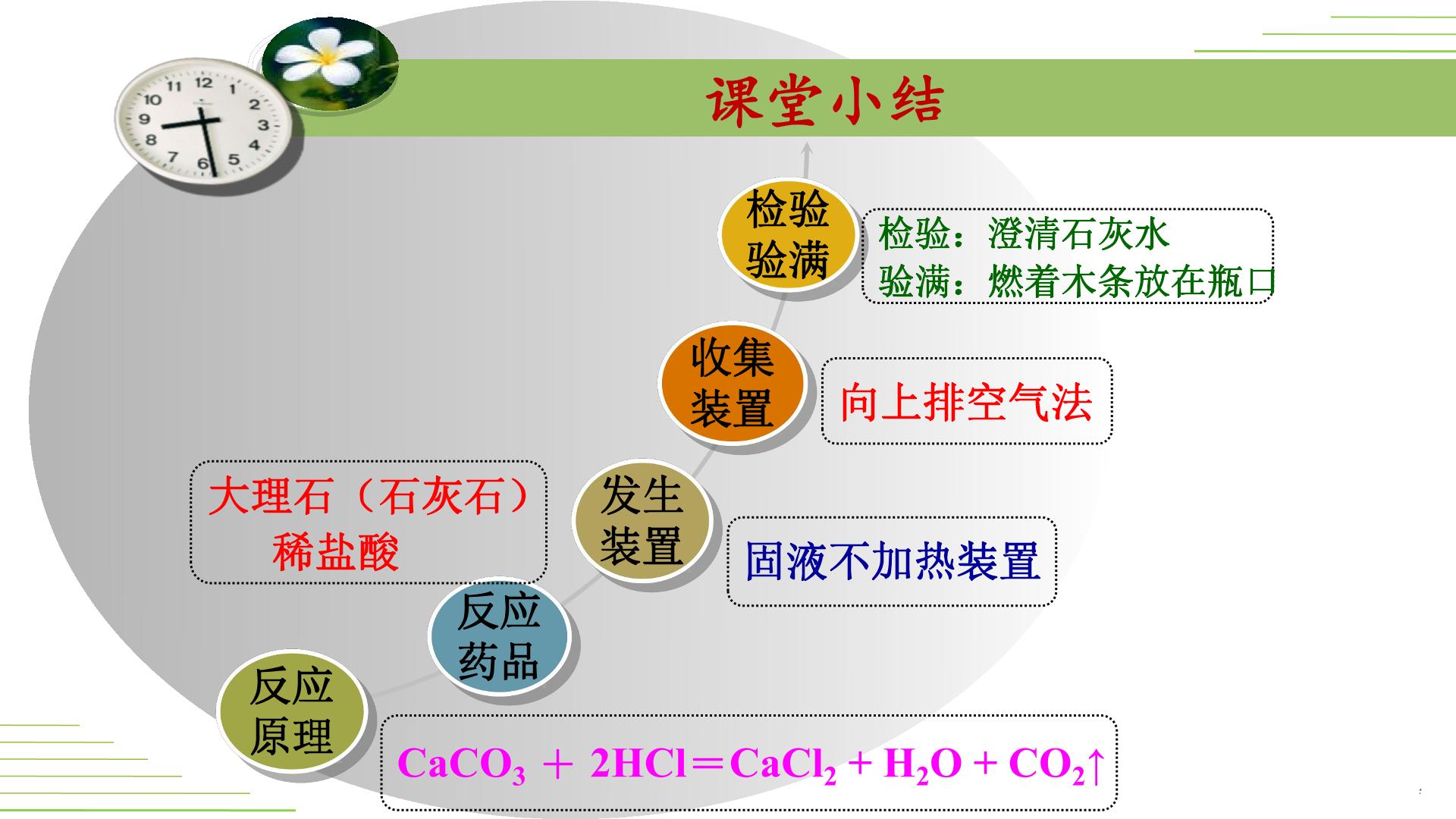 课堂小结

检验
验满

检验：澄清石灰水
验满：燃着木条放在瓶口

收集
装置

向上排空气法

大理石（石灰石）
稀盐酸

发生
装置

固液不加热装置

反应
药品

反应
原理

$CaCO_3 + 2HCl = CaCl_2 + H_2O + CO_2\uparrow$